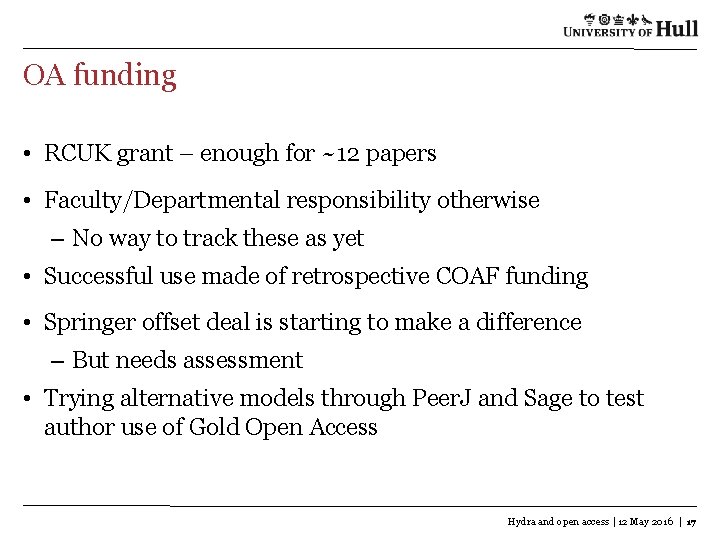 UNIVERSITY OF Hull

OA funding

• RCUK grant – enough for ~12 papers

• Faculty/Departmental responsibility otherwise

– No way to track these as yet

• Successful use made of retrospective COAF funding

• Springer offset deal is starting to make a difference

– But needs assessment

• Trying alternative models through PeerJ and Sage to test author use of Gold Open Access

Hydra and open access | 12 May 2016 | 17